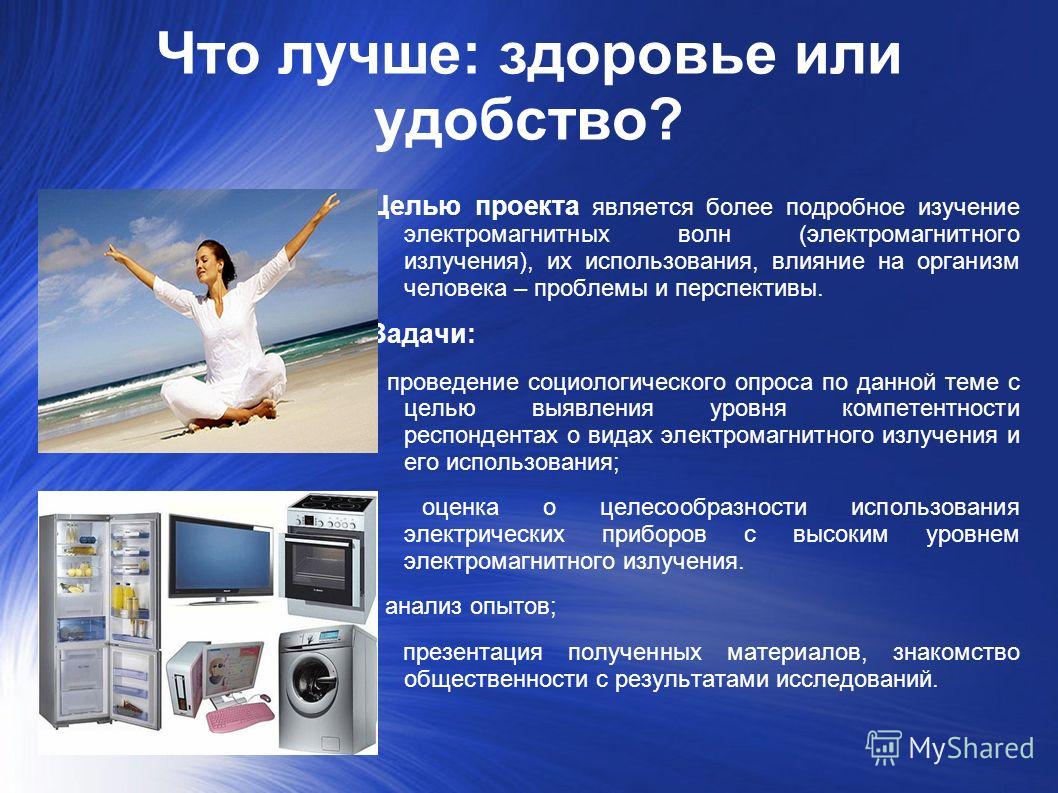 Что лучше: здоровье или удобство?

Целью проекта является более подробное изучение электромагнитных волн (электромагнитного излучения), их использования, влияние на организм человека – проблемы и перспективы.

Задачи:

проведение социологического опроса по данной теме с целью выявления уровня компетентности респондентах о видах электромагнитного излучения и его использования;

оценка о целесообразности использования электрических приборов с высоким уровнем электромагнитного излучения.

анализ опытов;

презентация полученных материалов, знакомство общественности с результатами исследований.

MyShared